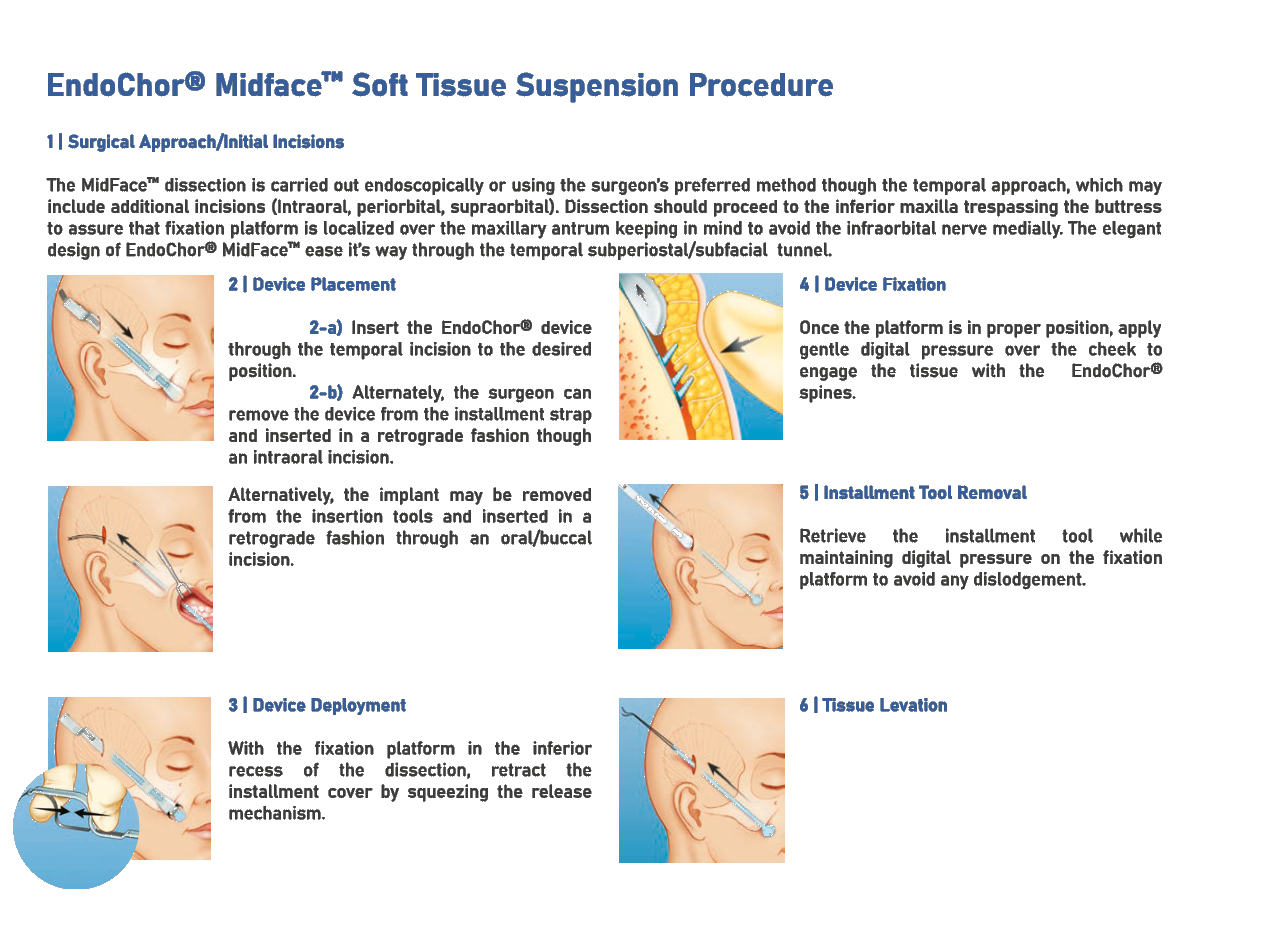 EndoChor® Midface™ Soft Tissue Suspension Procedure

1 | Surgical Approach/Initial Incisions

The MidFace™ dissection is carried out endoscopically or using the surgeon's preferred method though the temporal approach, which may include additional incisions (Intraoral, periorbital, supraorbital). Dissection should proceed to the inferior maxilla trespassing the buttress to assure that fixation platform is localized over the maxillary antrum keeping in mind to avoid the infraorbital nerve medially. The elegant design of EndoChor® MidFace™ ease it's way through the temporal subperiostal/subfacial tunnel.

2 | Device Placement

2-a) Insert the EndoChor® device through the temporal incision to the desired position.
2-b) Alternately, the surgeon can remove the device from the installment strap and inserted in a retrograde fashion though an intraoral incision.

Alternatively, the implant may be removed from the insertion tools and inserted in a retrograde fashion through an oral/buccal incision.

3 | Device Deployment

With the fixation platform in the inferior recess of the dissection, retract the installment cover by squeezing the release mechanism.

4 | Device Fixation

Once the platform is in proper position, apply gentle digital pressure over the cheek to engage the tissue with the EndoChor® spines.

5 | Installment Tool Removal

Retrieve the installment tool while maintaining digital pressure on the fixation platform to avoid any dislodgement.

6 | Tissue Levation